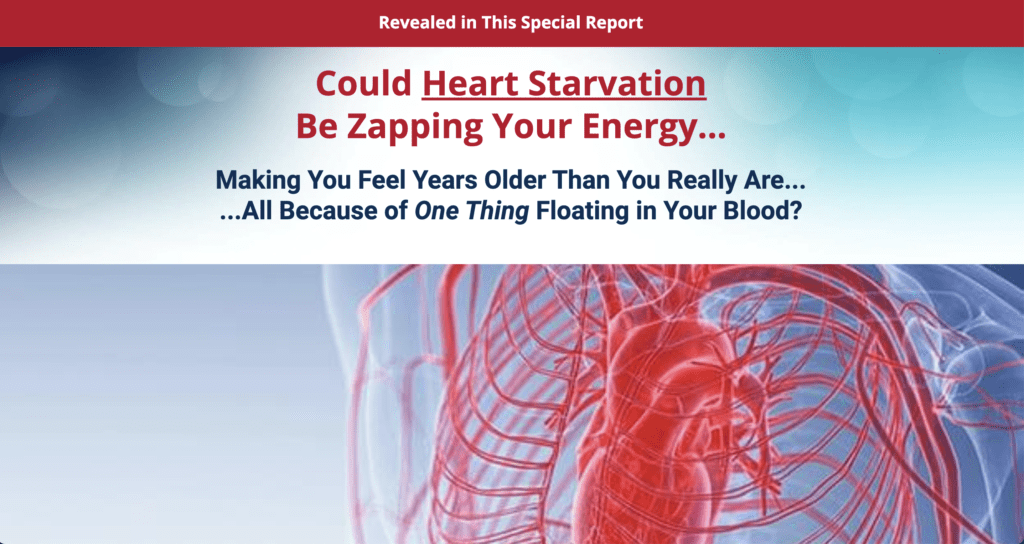 Revealed in This Special Report

Could Heart Starvation Be Zapping Your Energy...

Making You Feel Years Older Than You Really Are...
...All Because of One Thing Floating in Your Blood?